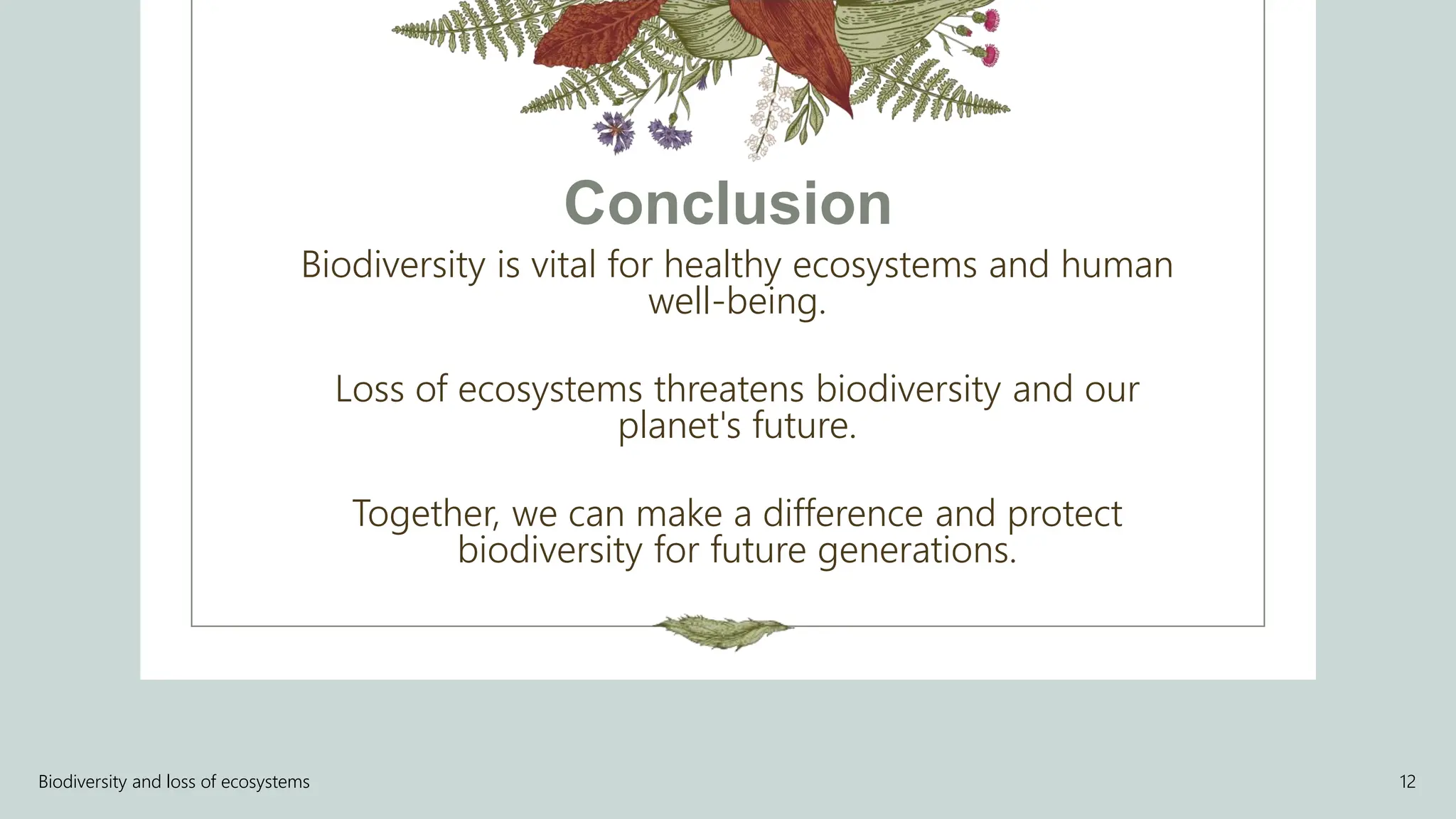 Conclusion

Biodiversity is vital for healthy ecosystems and human well-being.

Loss of ecosystems threatens biodiversity and our planet's future.

Together, we can make a difference and protect biodiversity for future generations.

Biodiversity and loss of ecosystems

12